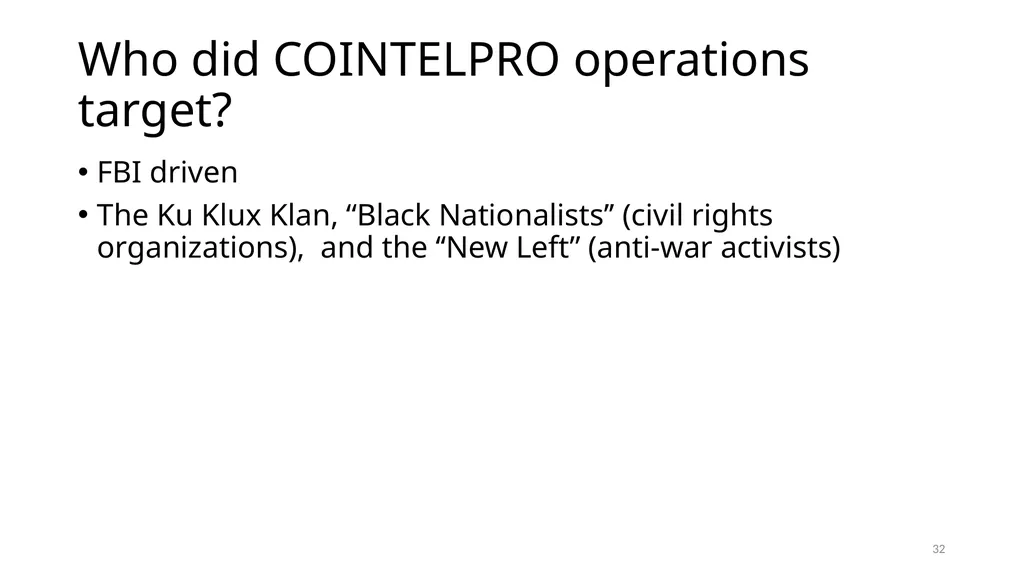 Who did COINTELPRO operations target?

• FBI driven
• The Ku Klux Klan, “Black Nationalists” (civil rights organizations),  and the “New Left” (anti-war activists)

32